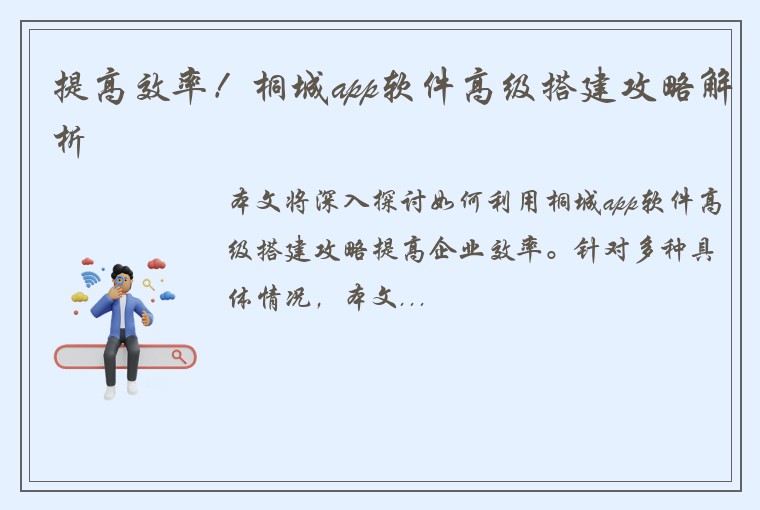 提高效率！桐城app软件高级搭建攻略解析

本文将深入探讨如何利用桐城app软件高级搭建攻略提高企业效率。针对多种具体情况，本文...